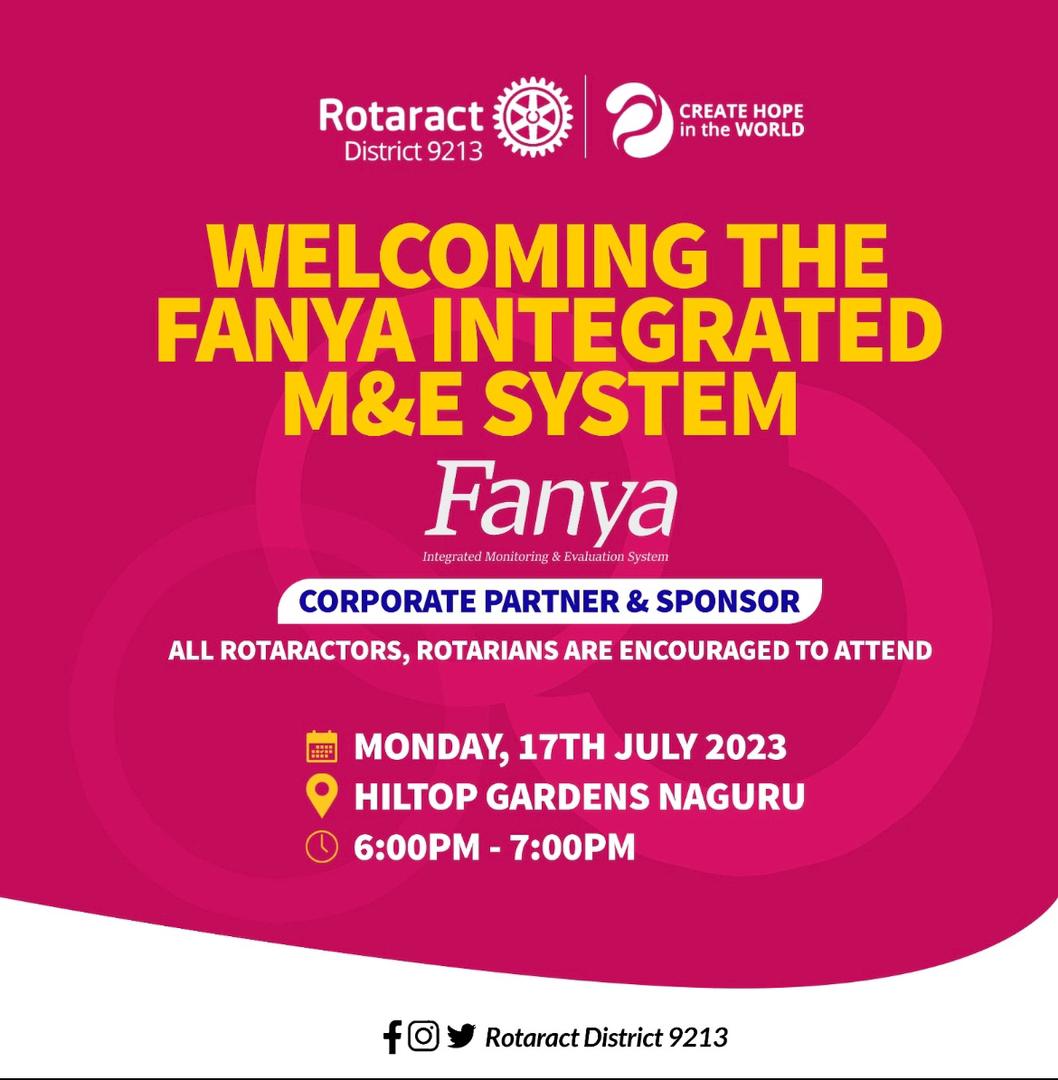 Rotaract District 9213

CREATE HOPE in the WORLD

WELCOMING THE FANYA INTEGRATED M&E SYSTEM

Fanya
Integrated Monitoring & Evaluation System

CORPORATE PARTNER & SPONSOR

ALL ROTARACTORS, ROTARIANS ARE ENCOURAGED TO ATTEND

MONDAY, 17TH JULY 2023
HILTOP GARDENS NAGURU
6:00PM - 7:00PM

Rotaract District 9213